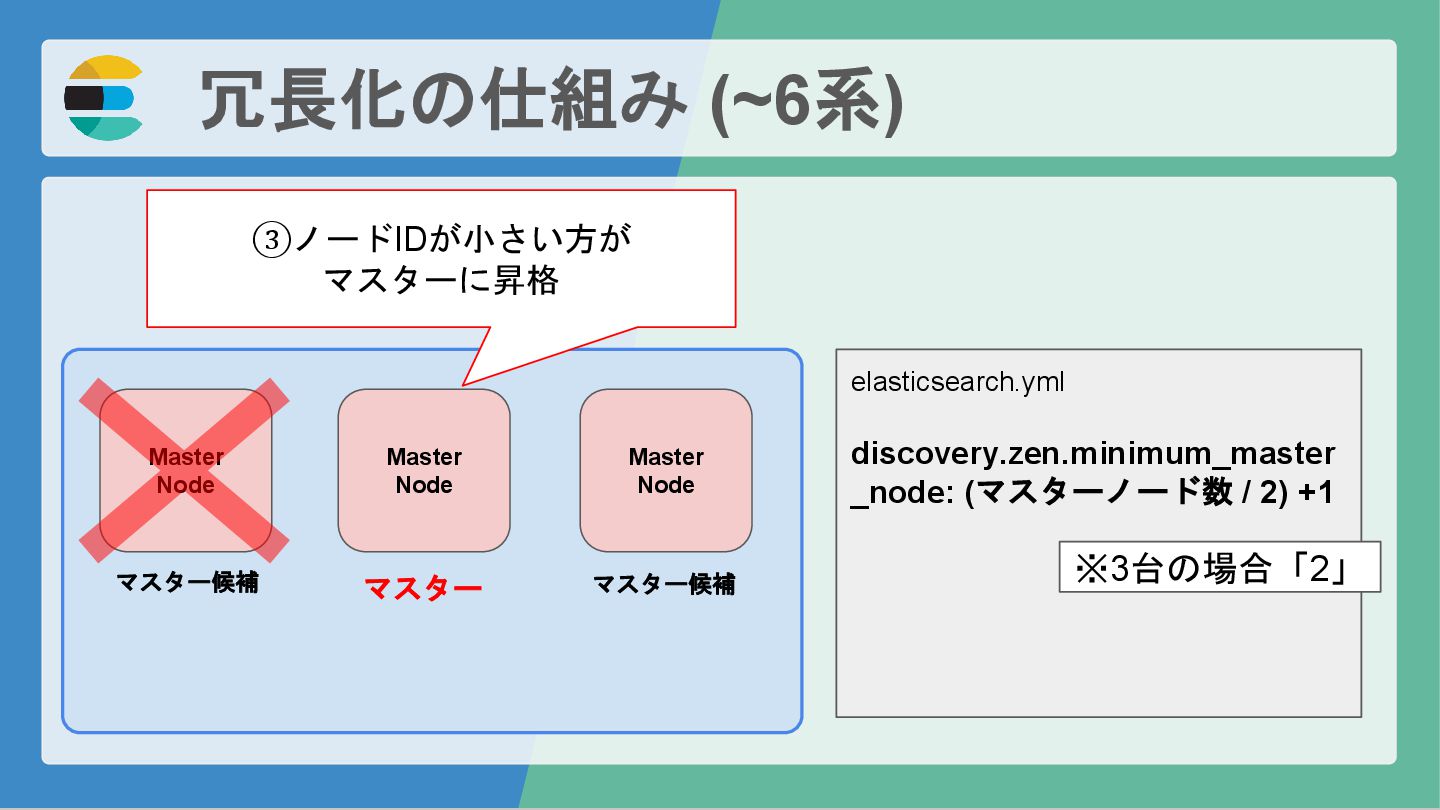 冗長化の仕組み (~6系)

③ノードIDが小さい方が
マスターに昇格

Master Node

マスター候補

Master Node

マスター

Master Node

マスター候補

elasticsearch.yml

discovery.zen.minimum_master_node: (マスターノード数 / 2) +1

※3台の場合「2」